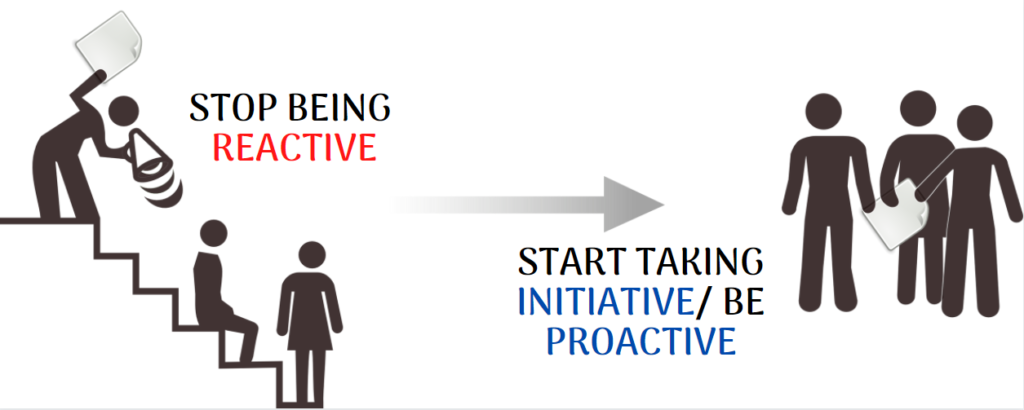 STOP BEING
REACTIVE

START TAKING
INITIATIVE/ BE
PROACTIVE